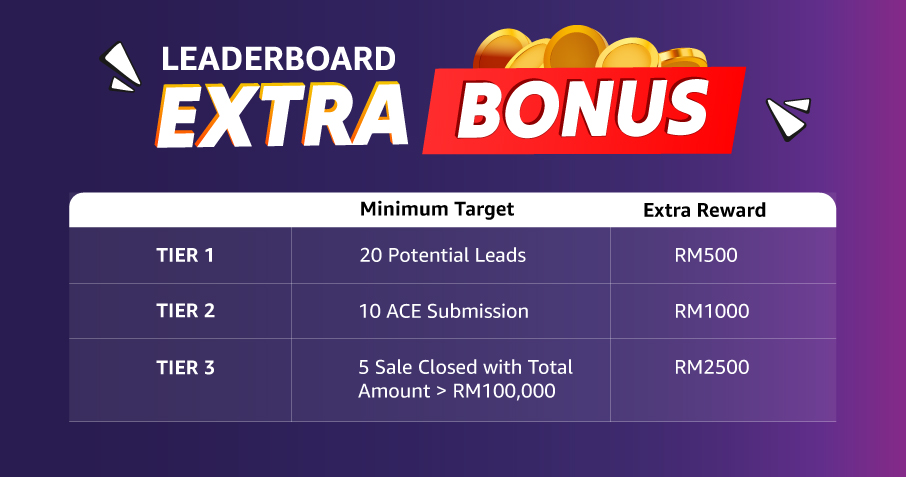 LEADERBOARD
EXTRA BONUS

| | Minimum Target | Extra Reward |
|---|---|---|
| TIER 1 | 20 Potential Leads | RM500 |
| TIER 2 | 10 ACE Submission | RM1000 |
| TIER 3 | 5 Sale Closed with Total Amount > RM100,000 | RM2500 |